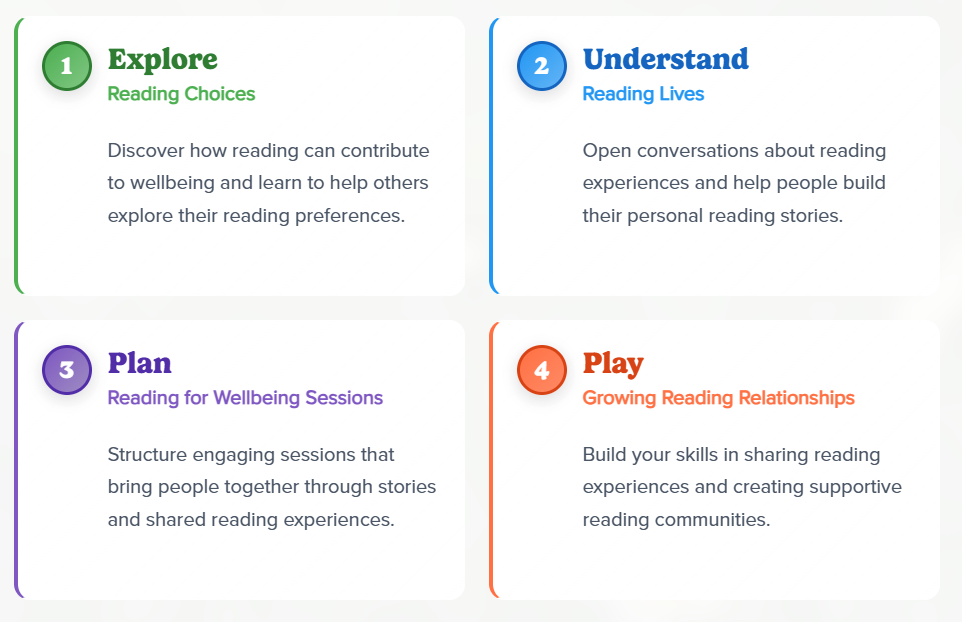 1
Explore
Reading Choices

Discover how reading can contribute to wellbeing and learn to help others explore their reading preferences.

2
Understand
Reading Lives

Open conversations about reading experiences and help people build their personal reading stories.

3
Plan
Reading for Wellbeing Sessions

Structure engaging sessions that bring people together through stories and shared reading experiences.

4
Play
Growing Reading Relationships

Build your skills in sharing reading experiences and creating supportive reading communities.